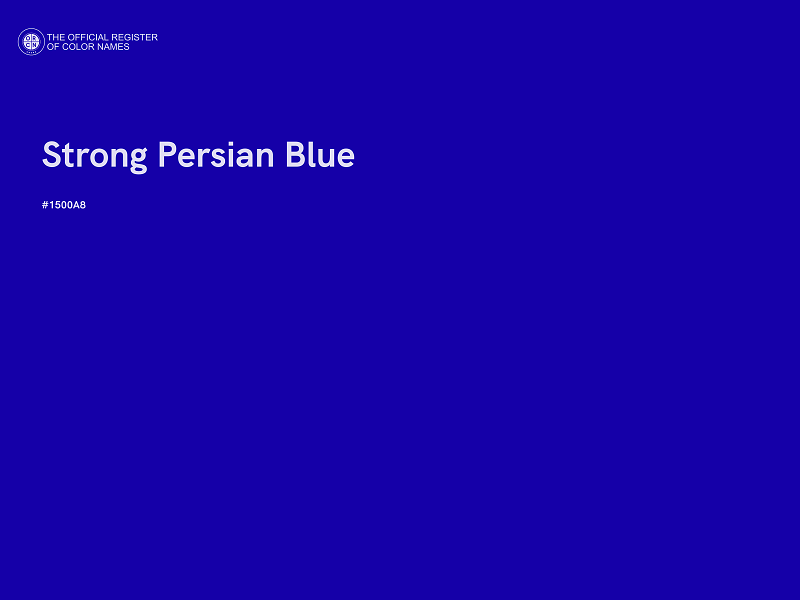 THE OFFICIAL REGISTER
OF COLOR NAMES

Strong Persian Blue

#1500A8